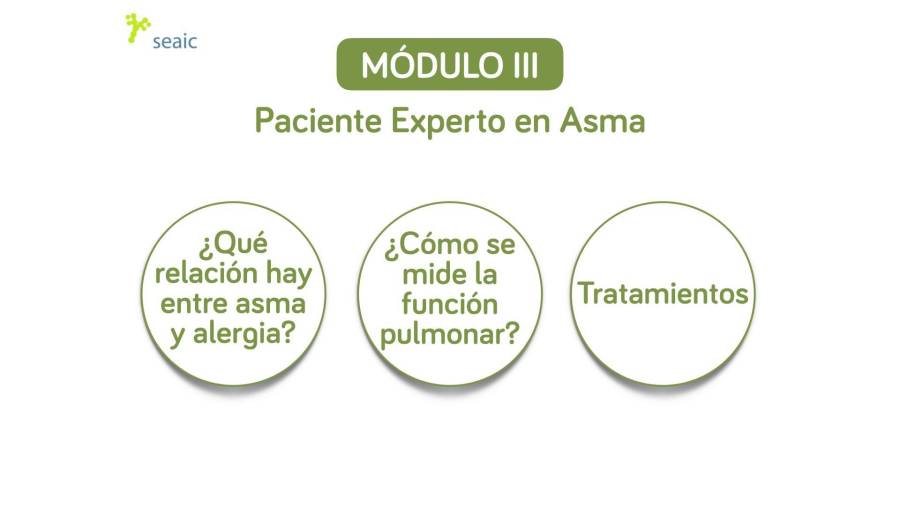 seaic

MÓDULO III

Paciente Experto en Asma

¿Qué relación hay entre asma y alergia?

¿Cómo se mide la función pulmonar?

Tratamientos